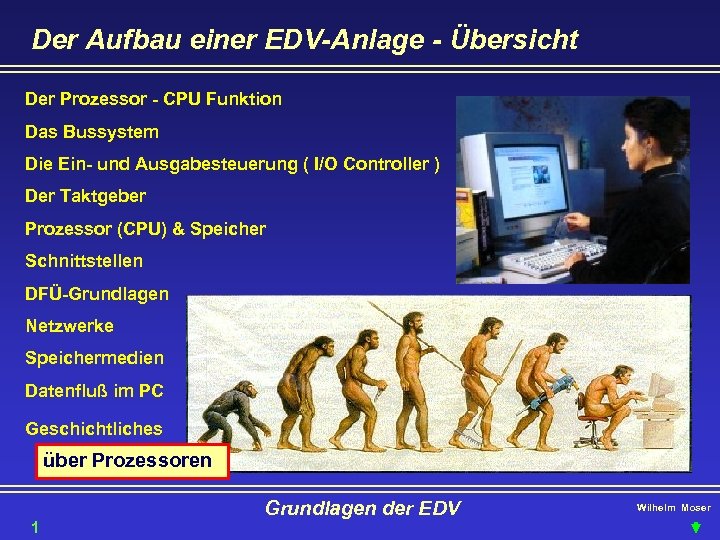 Der Aufbau einer EDV-Anlage - Übersicht

Der Prozessor - CPU Funktion

Das Bussystem

Die Ein- und Ausgabesteuerung ( I/O Controller )

Der Taktgeber

Prozessor (CPU) & Speicher

Schnittstellen

DFÜ-Grundlagen

Netzwerke

Speichermedien

Datenfluß im PC

Geschichtliches

über Prozessoren

Grundlagen der EDV

Wilhelm Moser

1